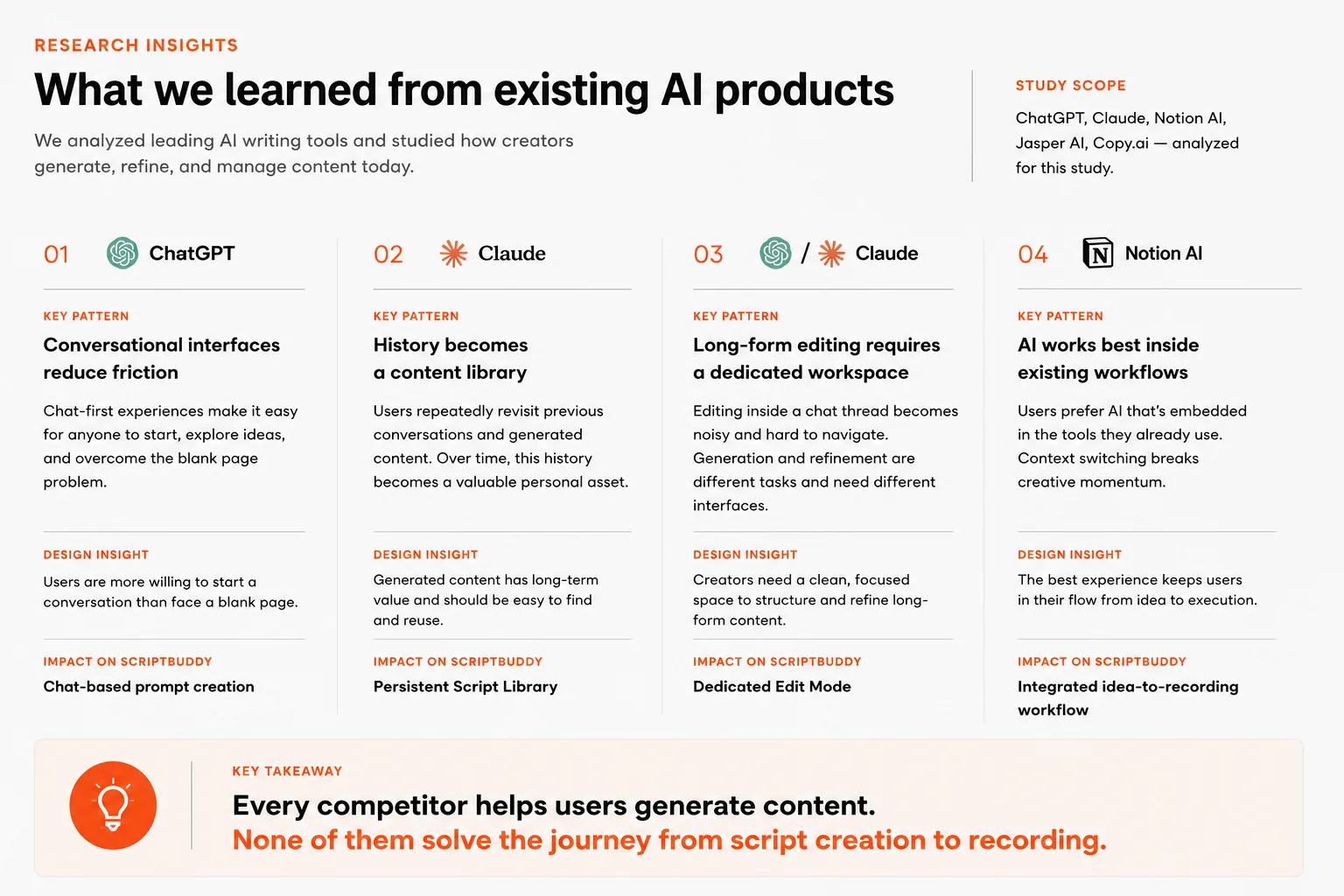 RESEARCH INSIGHTS

What we learned from existing AI products

We analyzed leading AI writing tools and studied how creators generate, refine, and manage content today.

STUDY SCOPE

ChatGPT, Claude, Notion AI, Jasper AI, Copy.ai — analyzed for this study.

01 ChatGPT

KEY PATTERN

Conversational interfaces reduce friction

Chat-first experiences make it easy for anyone to start, explore ideas, and overcome the blank page problem.

DESIGN INSIGHT

Users are more willing to start a conversation than face a blank page.

IMPACT ON SCRIPTBUDDY

Chat-based prompt creation

02 Claude

KEY PATTERN

History becomes a content library

Users repeatedly revisit previous conversations and generated content. Over time, this history becomes a valuable personal asset.

DESIGN INSIGHT

Generated content has long-term value and should be easy to find and reuse.

IMPACT ON SCRIPTBUDDY

Persistent Script Library

03 / Claude

KEY PATTERN

Long-form editing requires a dedicated workspace

Editing inside a chat thread becomes noisy and hard to navigate. Generation and refinement are different tasks and need different interfaces.

DESIGN INSIGHT

Creators need a clean, focused space to structure and refine long-form content.

IMPACT ON SCRIPTBUDDY

Dedicated Edit Mode

04 Notion AI

KEY PATTERN

AI works best inside existing workflows

Users prefer AI that's embedded in the tools they already use. Context switching breaks creative momentum.

DESIGN INSIGHT

The best experience keeps users in their flow from idea to execution.

IMPACT ON SCRIPTBUDDY

Integrated idea-to-recording workflow

KEY TAKEAWAY

Every competitor helps users generate content.
None of them solve the journey from script creation to recording.